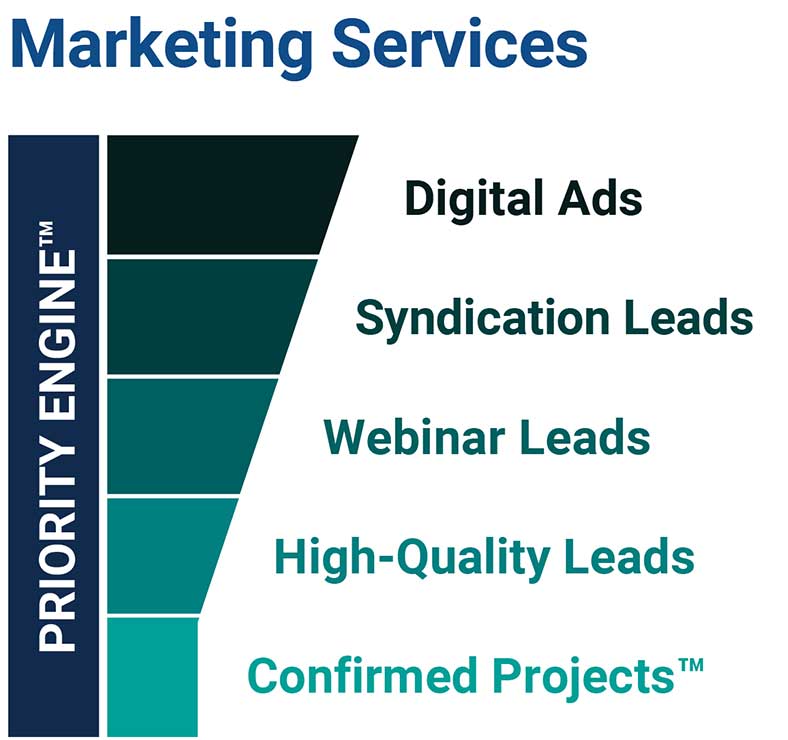 Marketing Services

PRIORITY ENGINE™

Digital Ads

Syndication Leads

Webinar Leads

High-Quality Leads

Confirmed Projects™